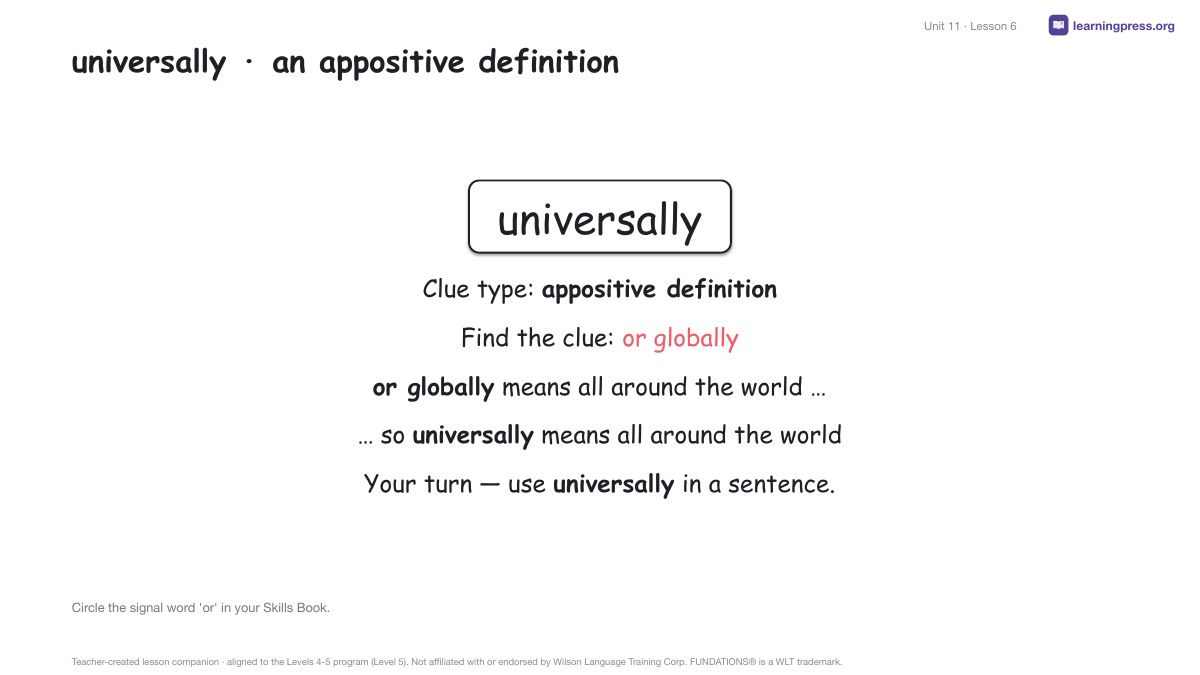 Unit 11 · Lesson 6

learningpress.org

universally · an appositive definition

universally

Clue type: appositive definition

Find the clue: or globally

or globally means all around the world ...

... so universally means all around the world

Your turn — use universally in a sentence.

Circle the signal word 'or' in your Skills Book.

Teacher-created lesson companion · aligned to the Levels 4-5 program (Level 5). Not affiliated with or endorsed by Wilson Language Training Corp. FUNDATIONS® is a WLT trademark.